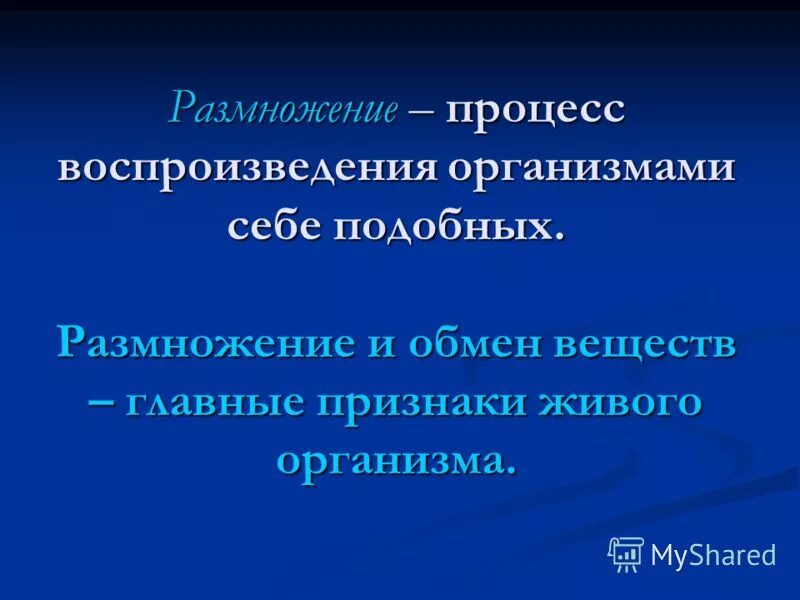 Размножение – процесс воспроизведения организмами себе подобных.

Размножение и обмен веществ – главные признаки живого организма.

MyShared